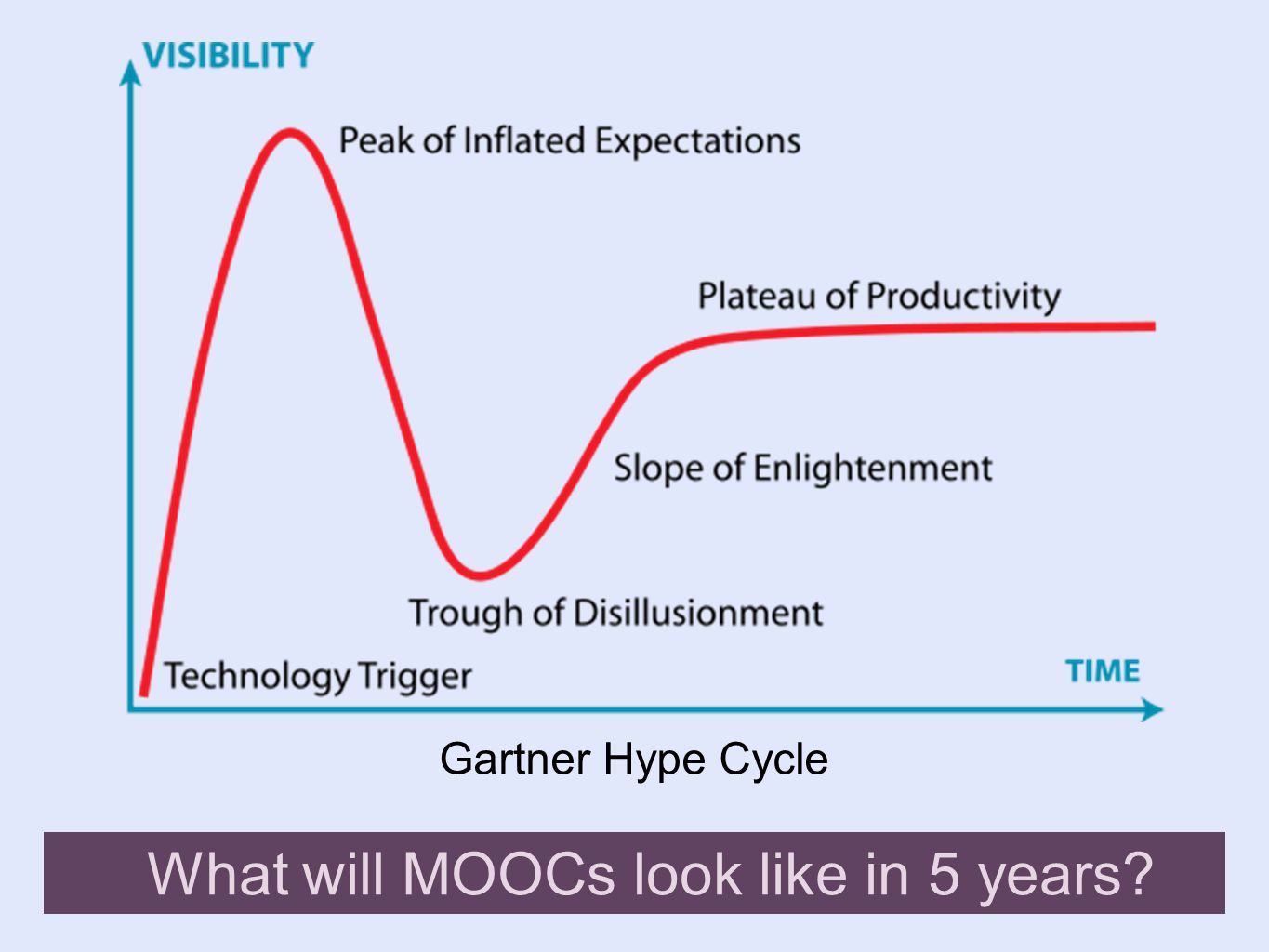 VISIBILITY

Peak of Inflated Expectations

Plateau of Productivity

Slope of Enlightenment

Trough of Disillusionment

Technology Trigger

TIME

Gartner Hype Cycle

What will MOOCs look like in 5 years?